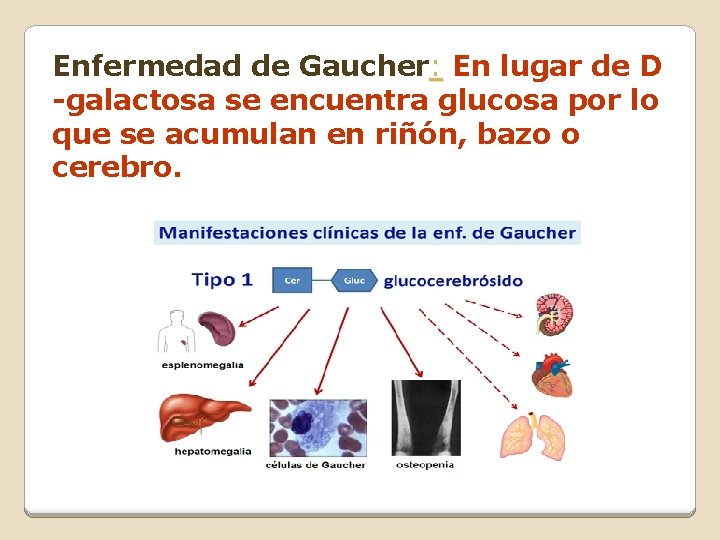 Enfermedad de Gaucher: En lugar de D -galactosa se encuentra glucosa por lo que se acumulan en riñón, bazo o cerebro.

Manifestaciones clínicas de la enf. de Gaucher

Tipo 1

Cer

Gluc

glucocerebrósido

esplenomegalia

hepatomegalia

células de Gaucher

osteopenia